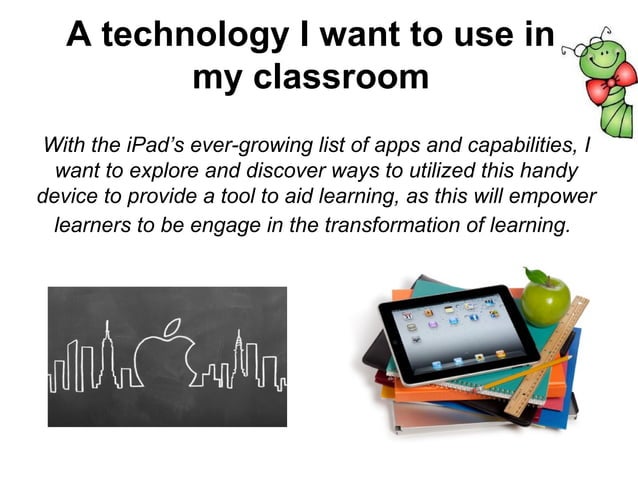 A technology I want to use in my classroom

With the iPad's ever-growing list of apps and capabilities, I want to explore and discover ways to utilized this handy device to provide a tool to aid learning, as this will empower learners to be engage in the transformation of learning.